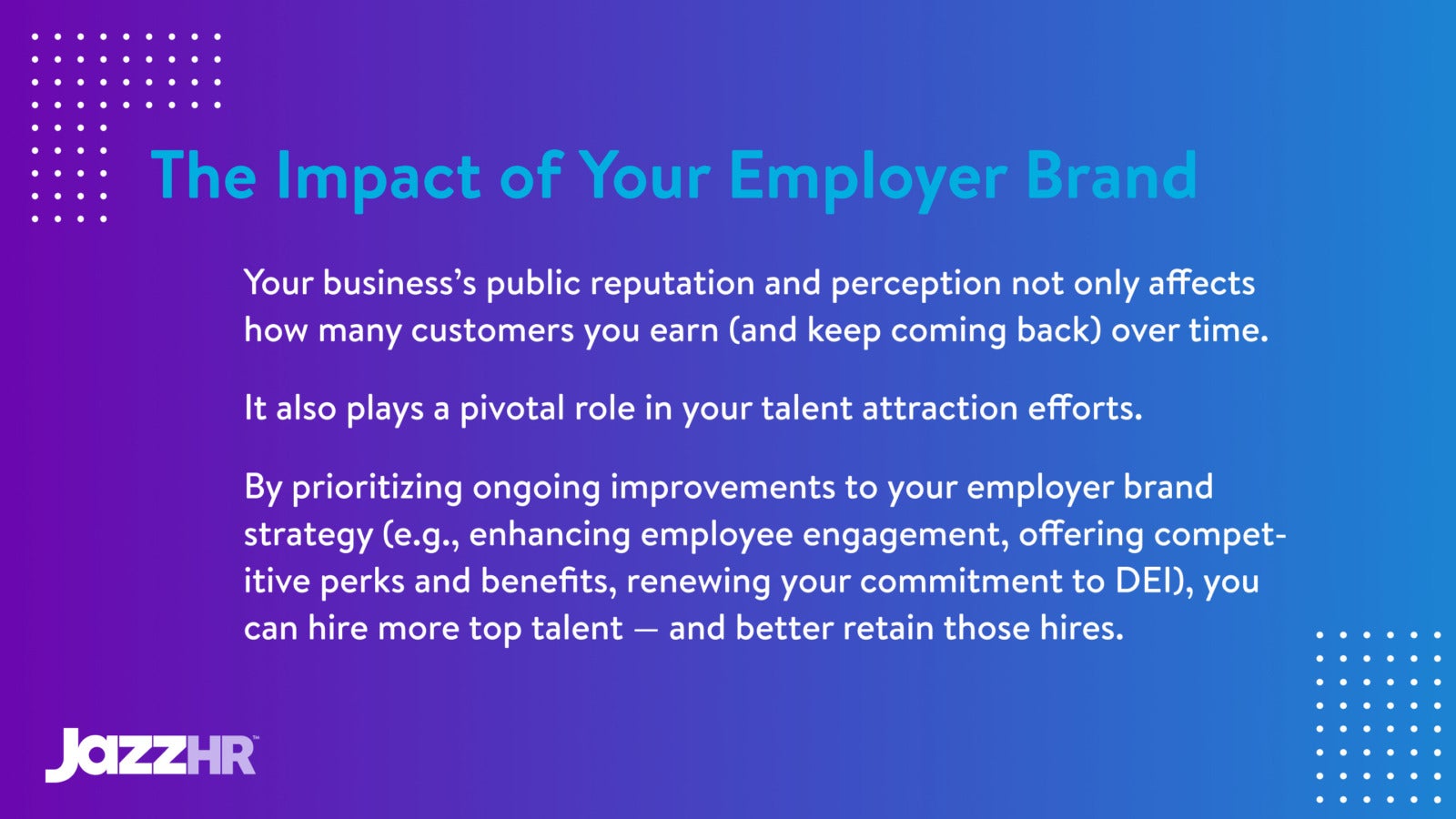 The Impact of Your Employer Brand

Your business's public reputation and perception not only affects how many customers you earn (and keep coming back) over time.

It also plays a pivotal role in your talent attraction efforts.

By prioritizing ongoing improvements to your employer brand strategy (e.g., enhancing employee engagement, offering competitive perks and benefits, renewing your commitment to DEI), you can hire more top talent — and better retain those hires.

JazzHR™